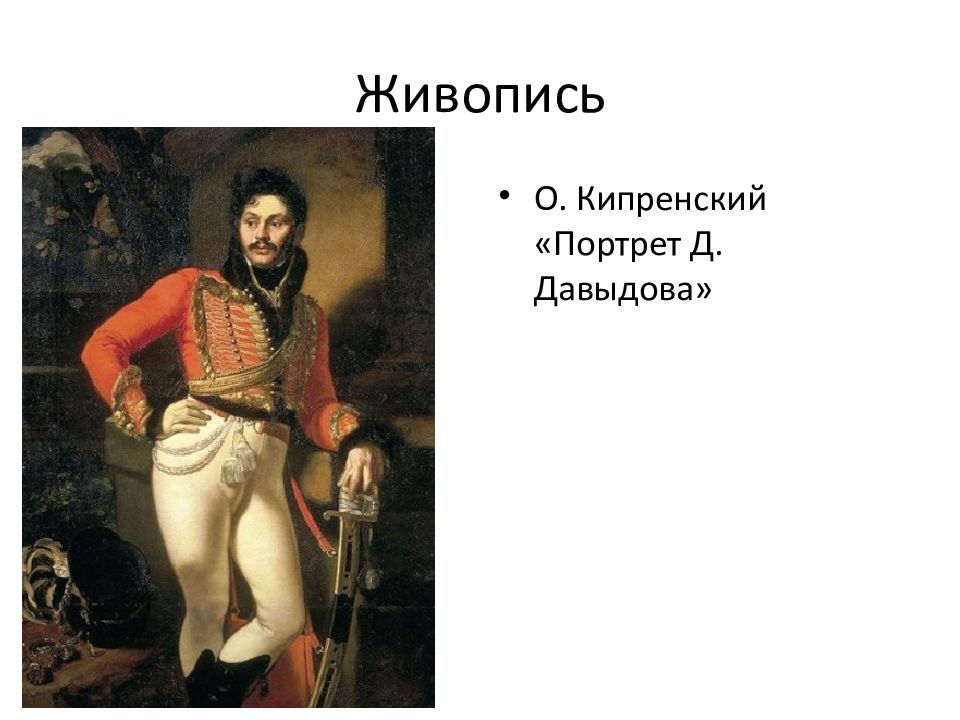 Живопись

• О. Кипренский «Портрет Д. Давыдова»